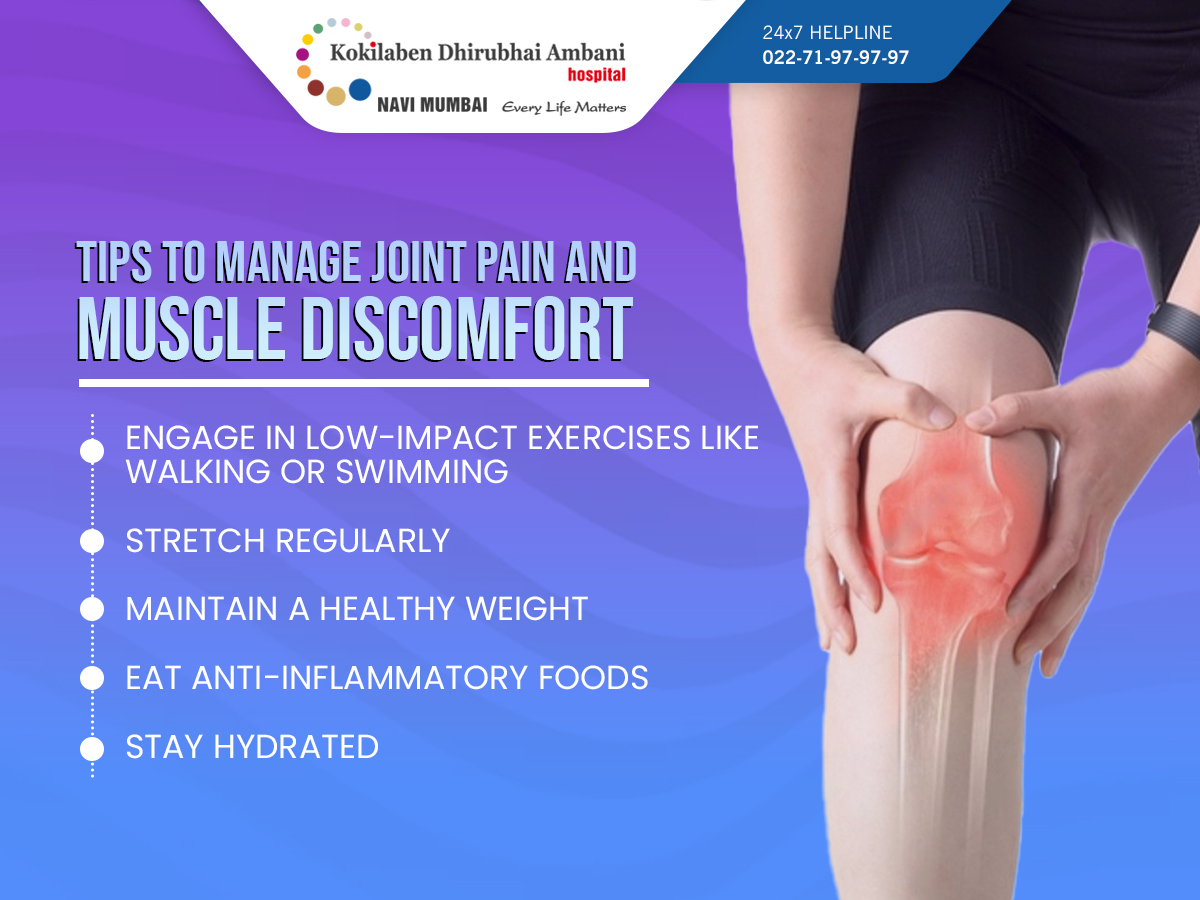 Kokilaben Dhirubhai Ambani hospital
NAVI MUMBAI Every Life Matters

24x7 HELPLINE
022-71-97-97-97

TIPS TO MANAGE JOINT PAIN AND MUSCLE DISCOMFORT

ENGAGE IN LOW-IMPACT EXERCISES LIKE WALKING OR SWIMMING

STRETCH REGULARLY

MAINTAIN A HEALTHY WEIGHT

EAT ANTI-INFLAMMATORY FOODS

STAY HYDRATED